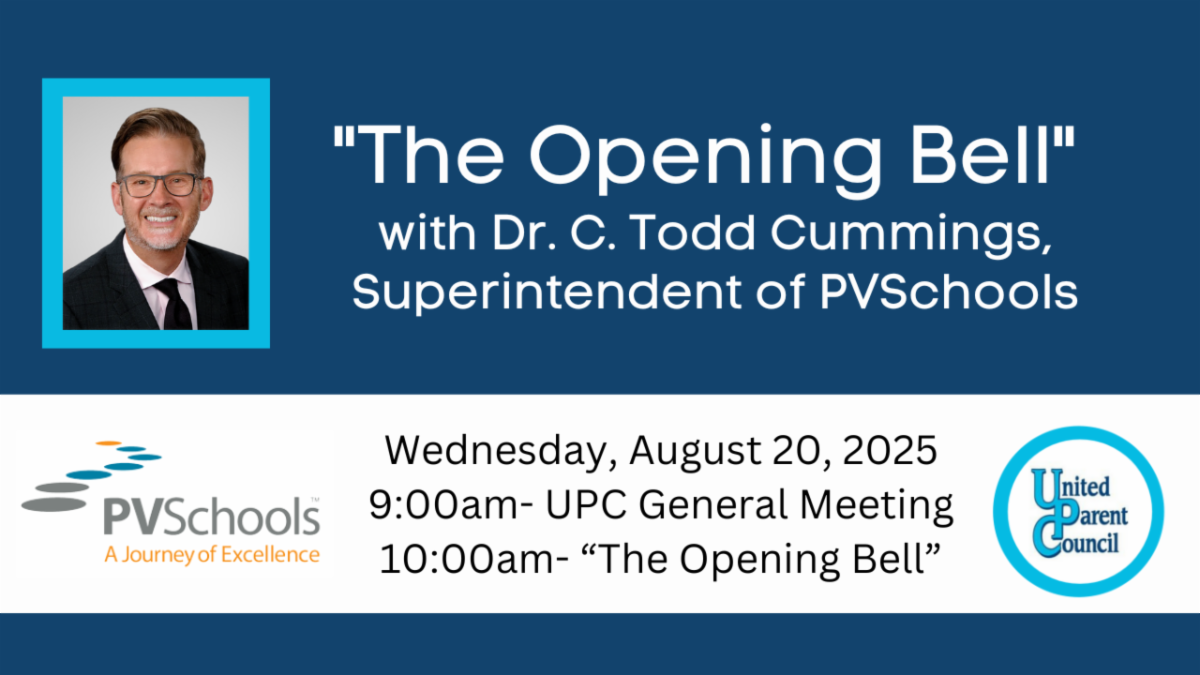 "The Opening Bell"
with Dr. C. Todd Cummings, Superintendent of PVSchools

PVSchools™
A Journey of Excellence

Wednesday, August 20, 2025
9:00am- UPC General Meeting
10:00am- “The Opening Bell”

United Parent Council